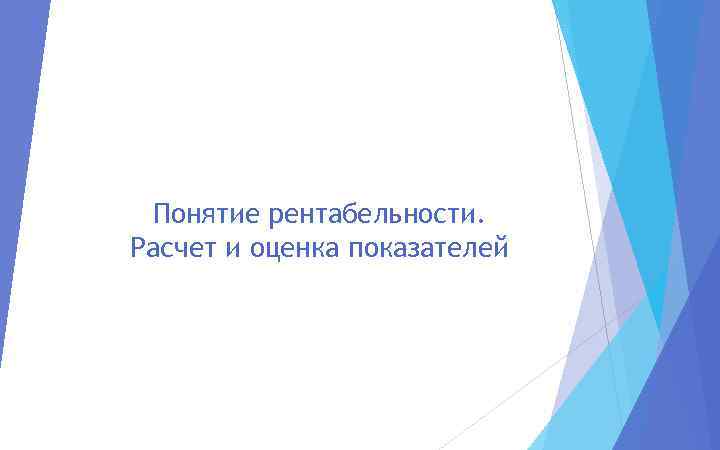 Понятие рентабельности.
Расчет и оценка показателей